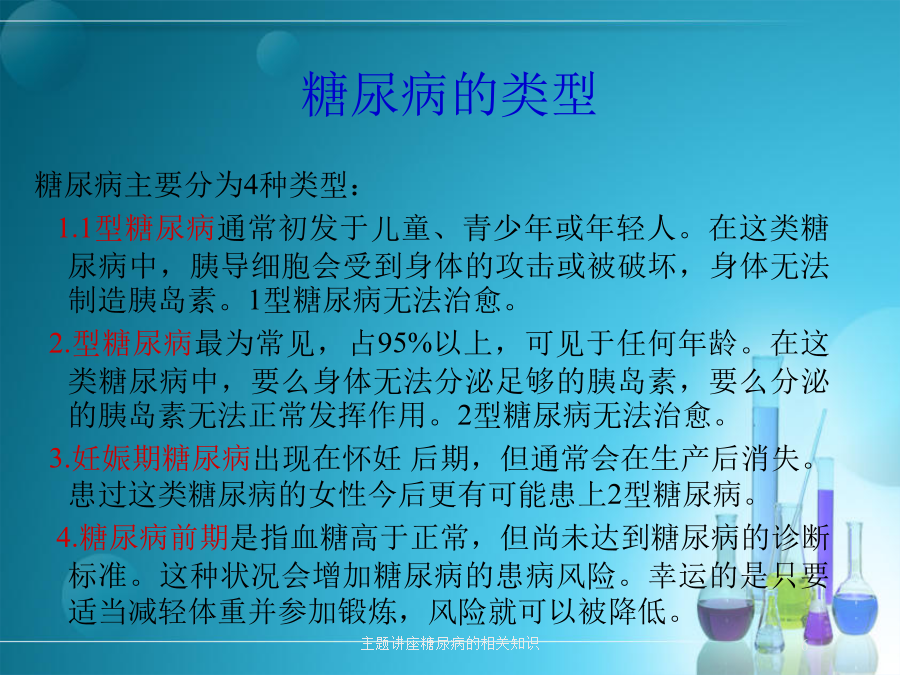 糖尿病的类型

糖尿病主要分为4种类型：

1.1型糖尿病通常初发于儿童、青少年或年轻人。在这类糖尿病中，胰导细胞会受到身体的攻击或被破坏，身体无法制造胰岛素。1型糖尿病无法治愈。

2.型糖尿病最为常见，占95%以上，可见于任何年龄。在这类糖尿病中，要么身体无法分泌足够的胰岛素，要么分泌的胰岛素无法正常发挥作用。2型糖尿病无法治愈。

3.妊娠期糖尿病出现在怀妊 后期，但通常会在生产后消失。患过这类糖尿病的女性今后更有可能患上2型糖尿病。

4.糖尿病前期是指血糖高于正常，但尚未达到糖尿病的诊断标准。这种状况会增加糖尿病的患病风险。幸运的是只要适当减轻体重并参加锻炼，风险就可以被降低。

主题讲座糖尿病的相关知识